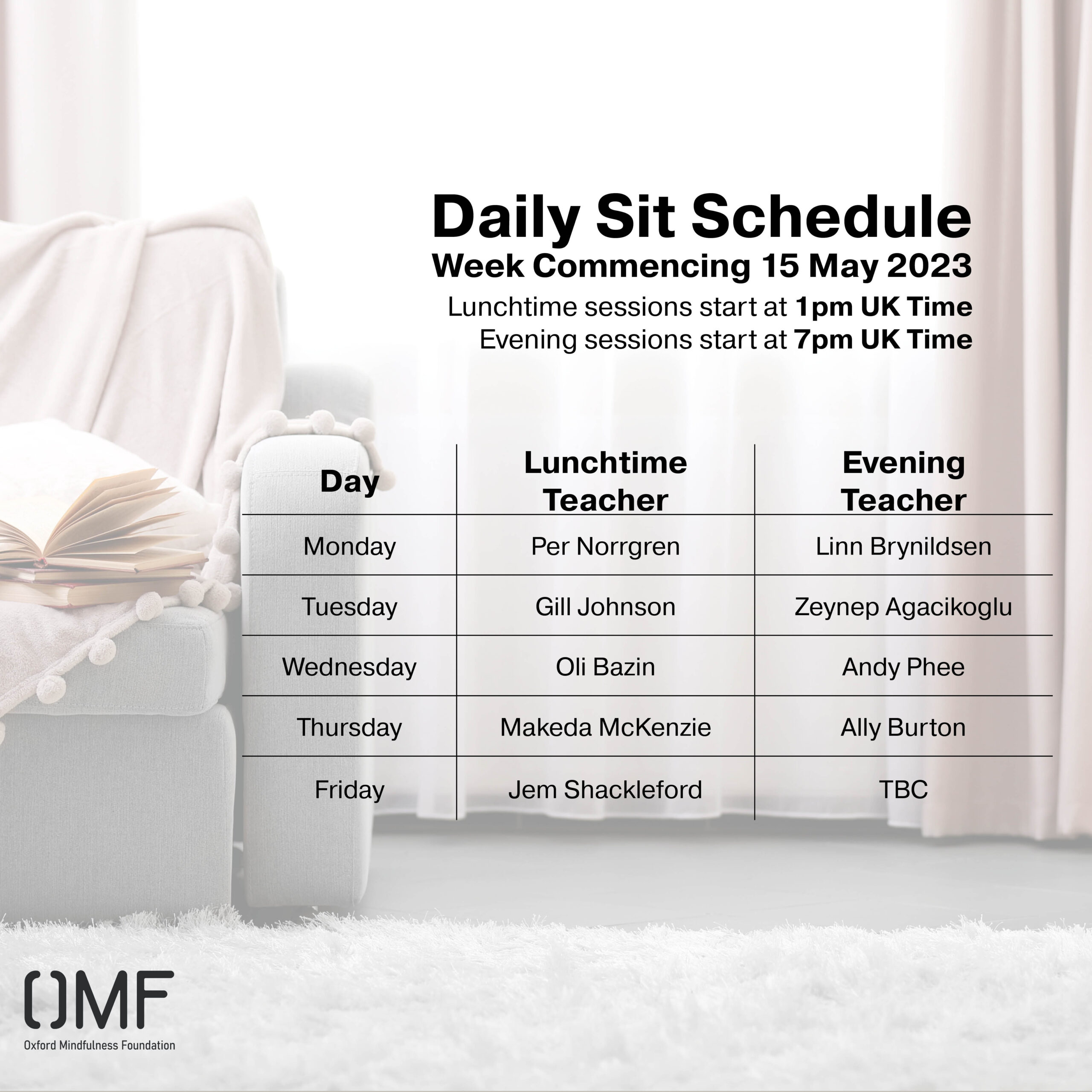 Daily Sit Schedule
Week Commencing 15 May 2023
Lunchtime sessions start at 1pm UK Time
Evening sessions start at 7pm UK Time

| Day | Lunchtime Teacher | Evening Teacher |
|---|---|---|
| Monday | Per Norrgren | Linn Brynildsen |
| Tuesday | Gill Johnson | Zeynep Agacikoglu |
| Wednesday | Oli Bazin | Andy Phee |
| Thursday | Makeda McKenzie | Ally Burton |
| Friday | Jem Shackleford | TBC |

OMF
Oxford Mindfulness Foundation